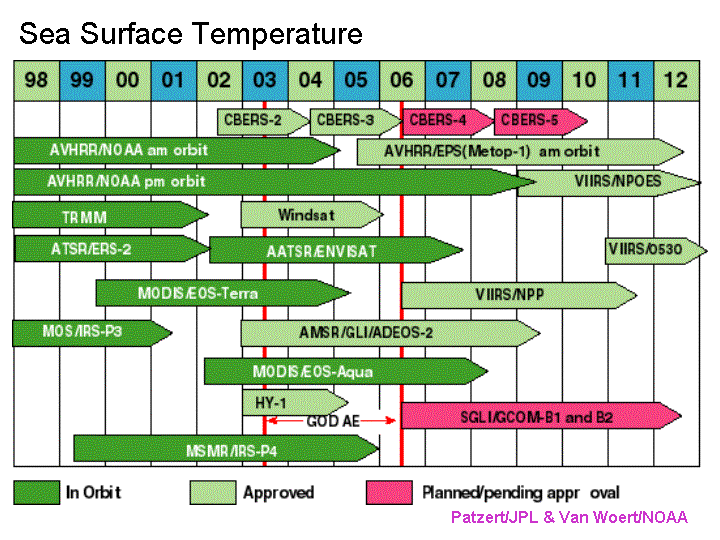 Sea Surface Temperature

98 99 00 01 02 03 04 05 06 07 08 09 10 11 12

CBERS-2
CBERS-3
CBERS-4
CBERS-5
AVHRR/NOAA am orbit
AVHRR/EPS(Metop-1) am orbit
AVHRR/NOAA pm orbit
VIIRS/NPOES
TRMM
Windsat
ATSR/ERS-2
AATSR/ENVISAT
VIIRS/0530
MODIS/EOS-Terra
VIIRS/NPP
MOS/IRS-P3
AMSR/GLI/ADEOS-2
MODIS/EOS-Aqua
HY-1
GOD AE
SGLI/GCOM-B1 and B2
MSMR/IRS-P4

In Orbit
Approved
Planned/pending appr oval

Patzert/JPL & Van Woert/NOAA